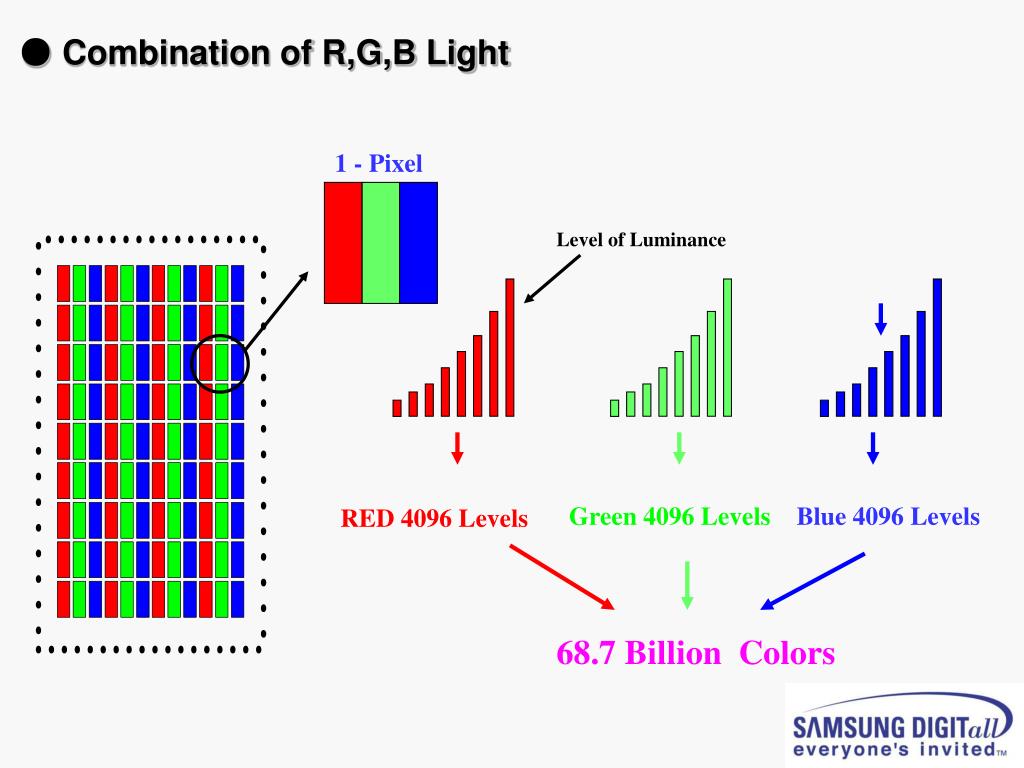 ● Combination of R,G,B Light

1 - Pixel

Level of Luminance

RED 4096 Levels

Green 4096 Levels

Blue 4096 Levels

68.7 Billion Colors

SAMSUNG DIGITall
everyone's invited™